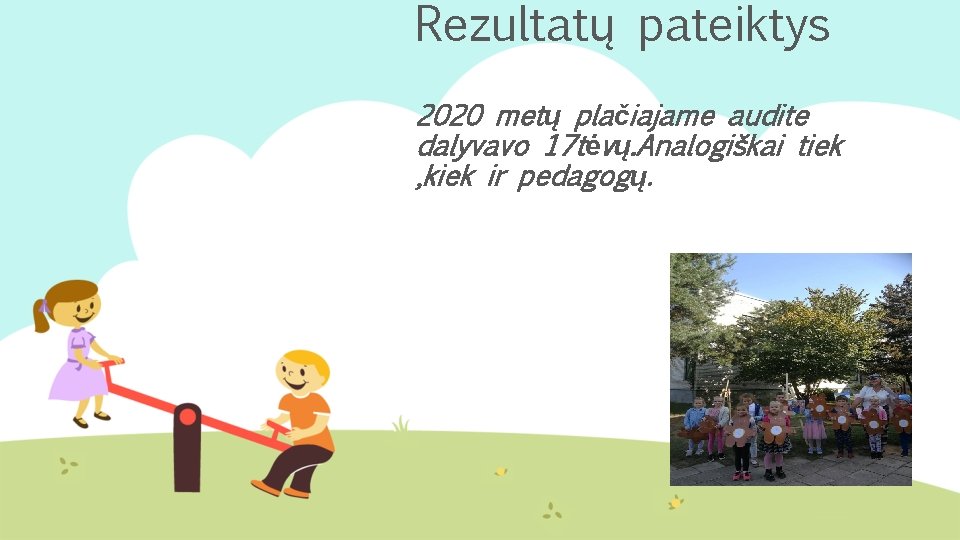 Rezultatų pateiktys

2020 metų plačiajame audite dalyvavo 17tėvų.Analogiškai tiek ,kiek ir pedagogų.